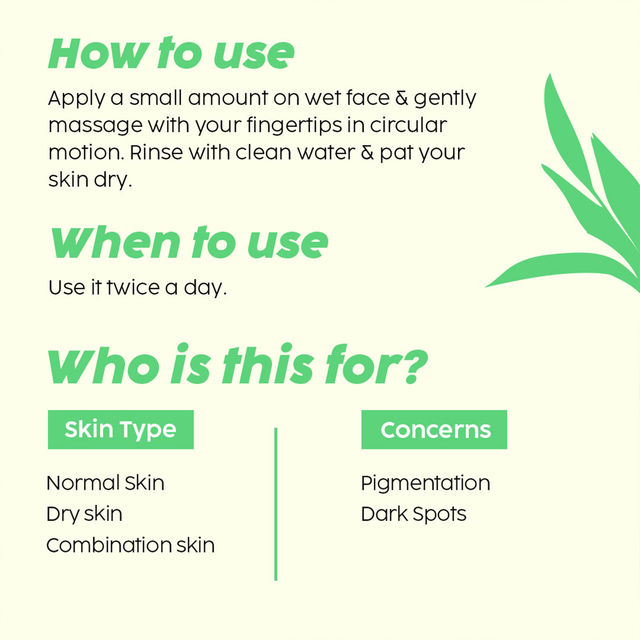 How to use

Apply a small amount on wet face & gently massage with your fingertips in circular motion. Rinse with clean water & pat your skin dry.

When to use

Use it twice a day.

Who is this for?

Skin Type

Normal Skin
Dry skin
Combination skin

Concerns

Pigmentation
Dark Spots